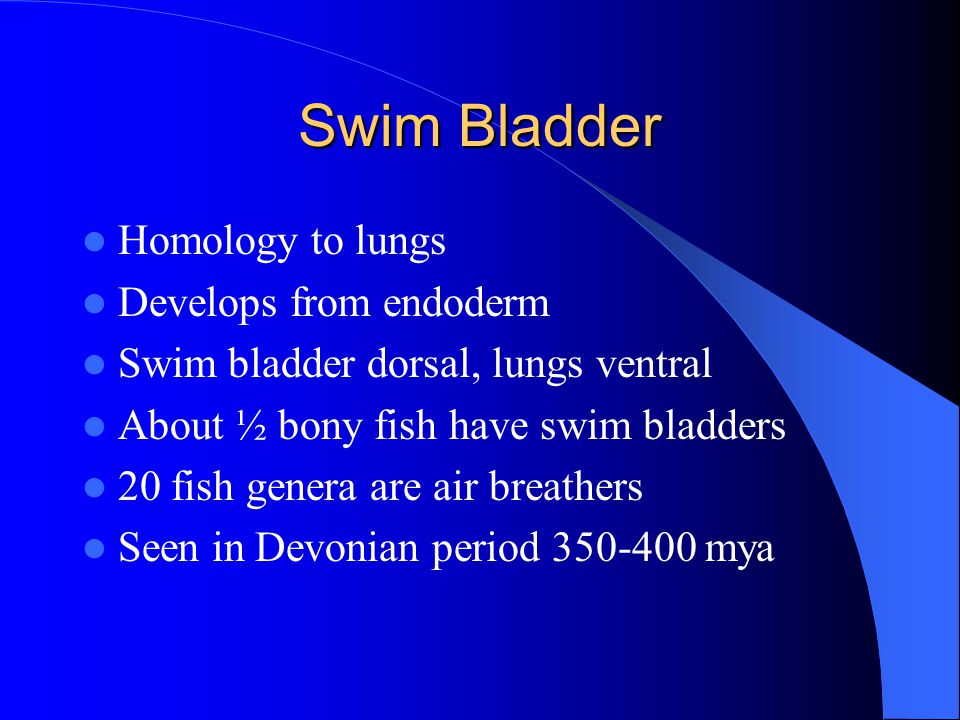 Swim Bladder

- Homology to lungs
- Develops from endoderm
- Swim bladder dorsal, lungs ventral
- About ½ bony fish have swim bladders
- 20 fish genera are air breathers
- Seen in Devonian period 350-400 mya